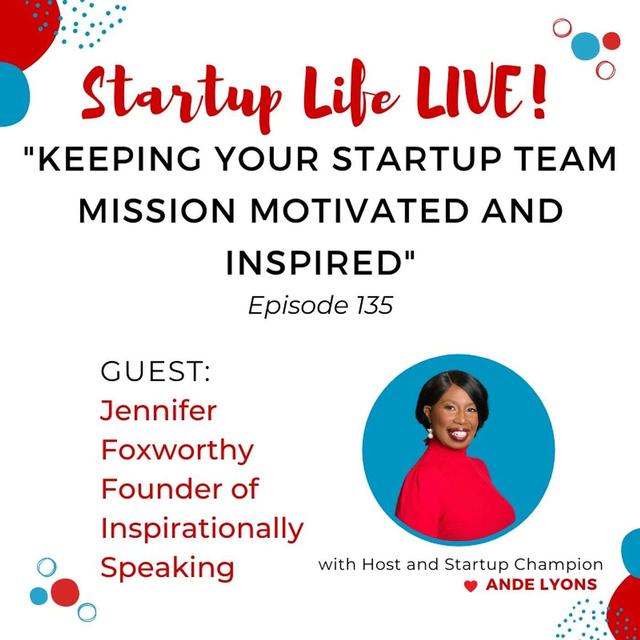 Startup Life LIVE!

"KEEPING YOUR STARTUP TEAM MISSION MOTIVATED AND INSPIRED"

Episode 135

GUEST:
Jennifer Foxworthy Founder of Inspirationally Speaking

with Host and Startup Champion
ANDE LYONS